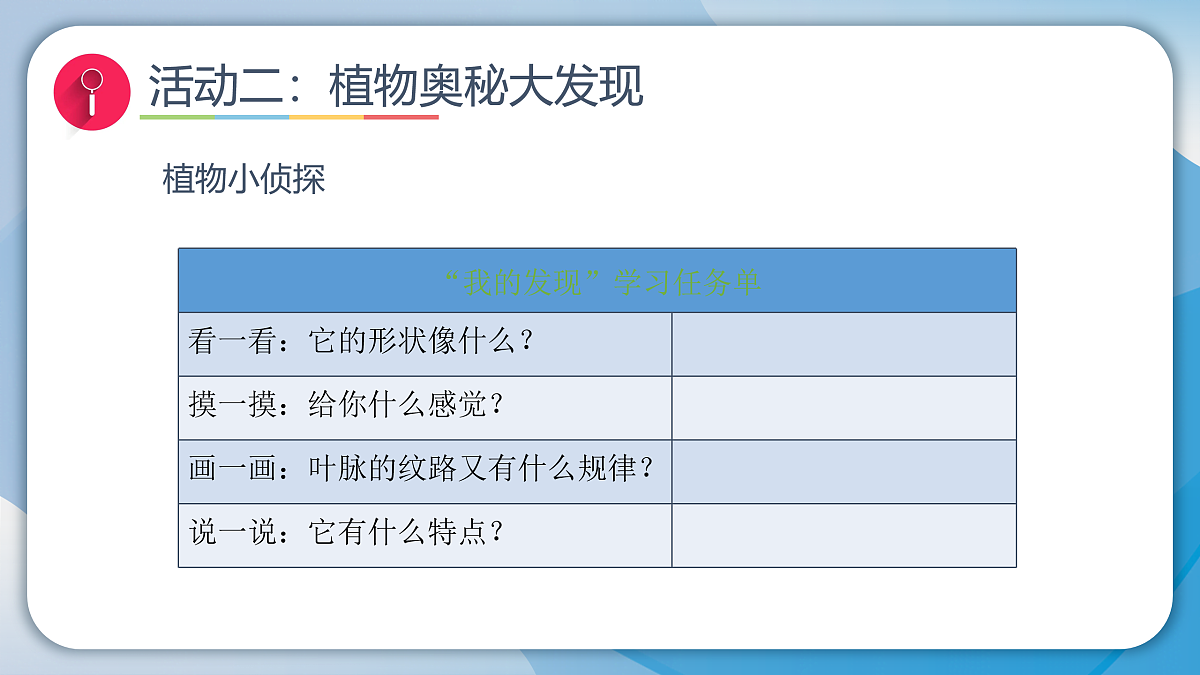 活动二：植物奥秘大发现

植物小侦探

| “我的发现”学习任务单 | |
|---|---|
| 看一看：它的形状像什么？ | |
| 摸一摸：给你什么感觉？ | |
| 画一画：叶脉的纹路又有什么规律？ | |
| 说一说：它有什么特点？ | |